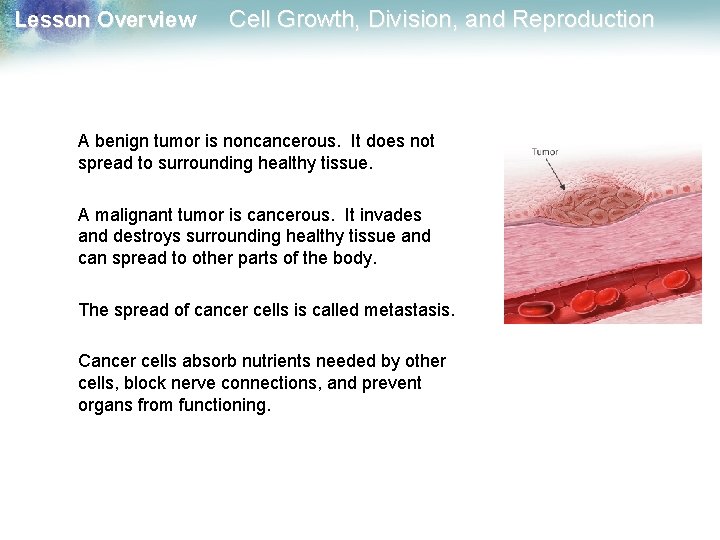 Lesson Overview Cell Growth, Division, and Reproduction

A benign tumor is noncancerous. It does not spread to surrounding healthy tissue.

A malignant tumor is cancerous. It invades and destroys surrounding healthy tissue and can spread to other parts of the body.

The spread of cancer cells is called metastasis.

Cancer cells absorb nutrients needed by other cells, block nerve connections, and prevent organs from functioning.

Tumor